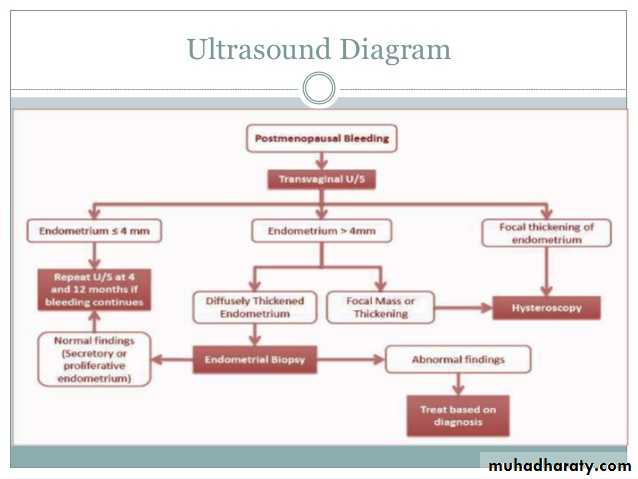 Ultrasound Diagram

Postmenopausal Bleeding

Transvaginal U/S

Endometrium ≤ 4 mm

Endometrium > 4mm

Focal thickening of endometrium

Repeat U/S at 4 and 12 months if bleeding continues

Diffusely Thickened Endometrium

Focal Mass or Thickening

Hysteroscopy

Normal findings (Secretory or proliferative endometrium)

Endometrial Biopsy

Abnormal findings

Treat based on diagnosis

muhadharaty.com